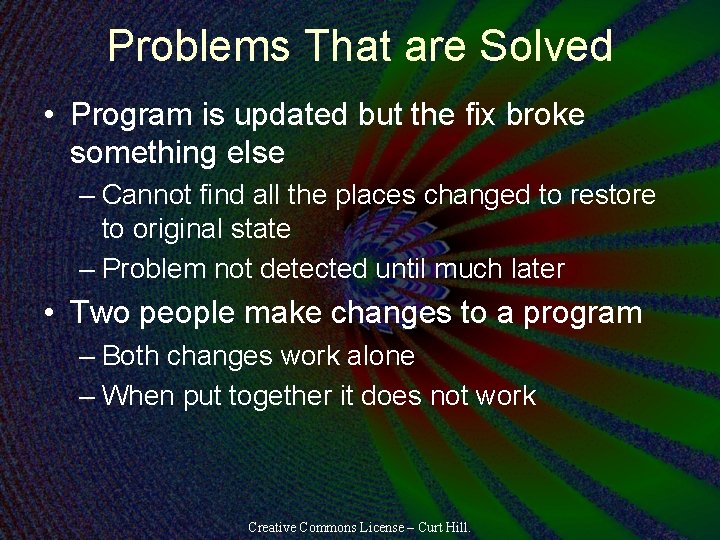 Problems That are Solved

• Program is updated but the fix broke something else
– Cannot find all the places changed to restore to original state
– Problem not detected until much later

• Two people make changes to a program
– Both changes work alone
– When put together it does not work

Creative Commons License – Curt Hill.